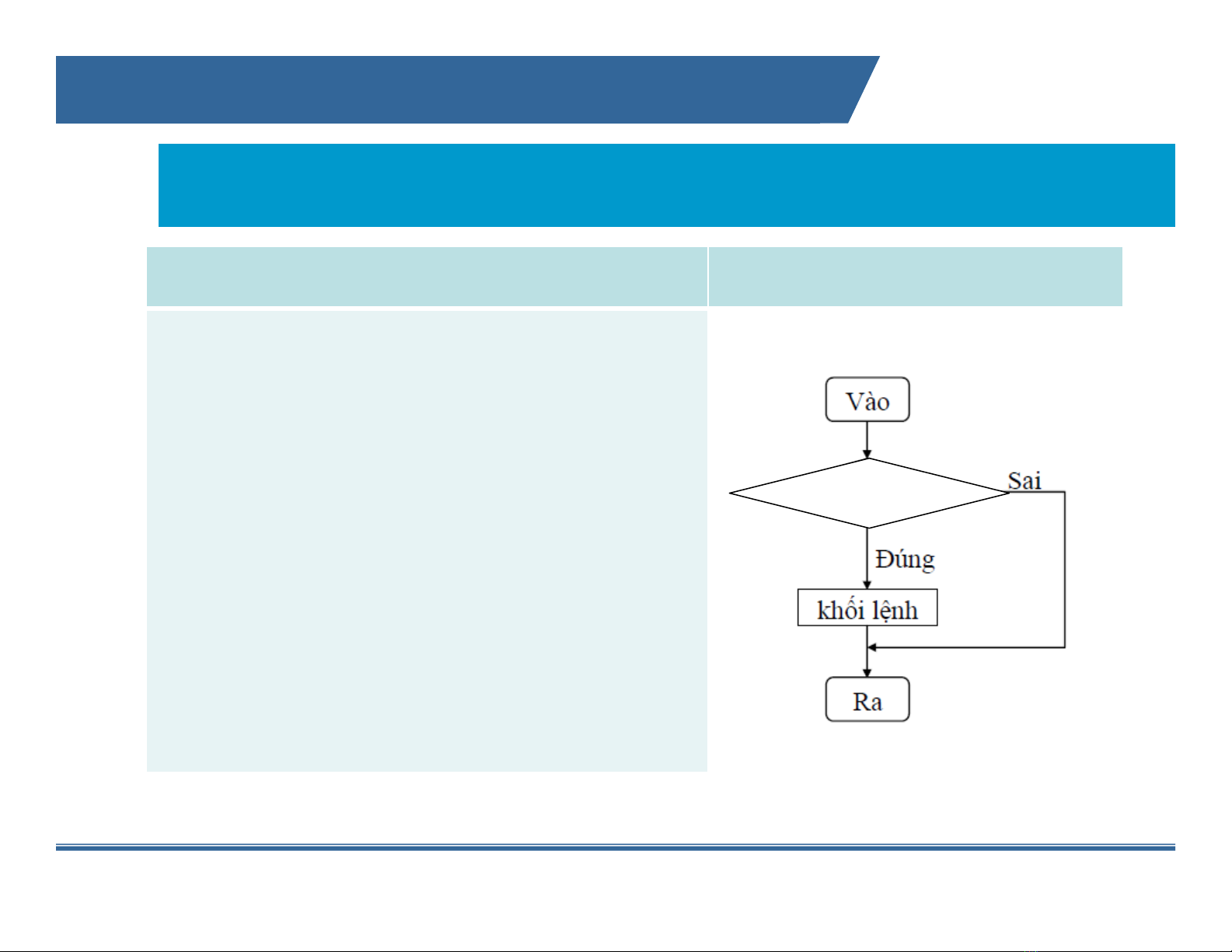 Vào

Sai

Đúng

khối lệnh

Ra